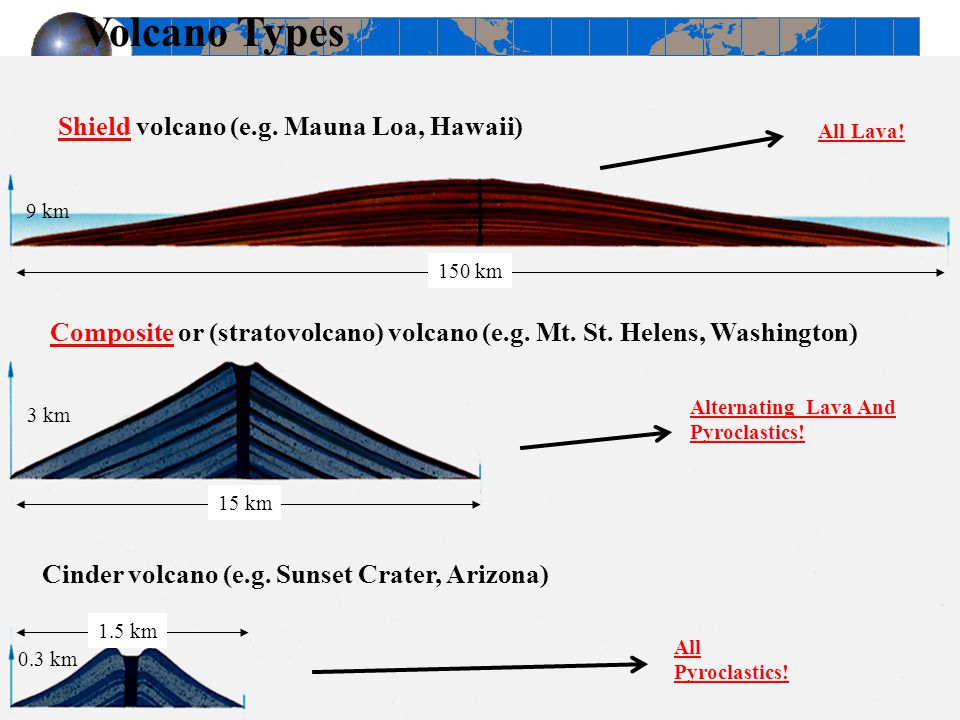 Volcano Types

Shield volcano (e.g. Mauna Loa, Hawaii)

All Lava!

9 km

150 km

Composite or (stratovolcano) volcano (e.g. Mt. St. Helens, Washington)

3 km

Alternating Lava And Pyroclastics!

15 km

Cinder volcano (e.g. Sunset Crater, Arizona)

1.5 km

0.3 km

All Pyroclastics!